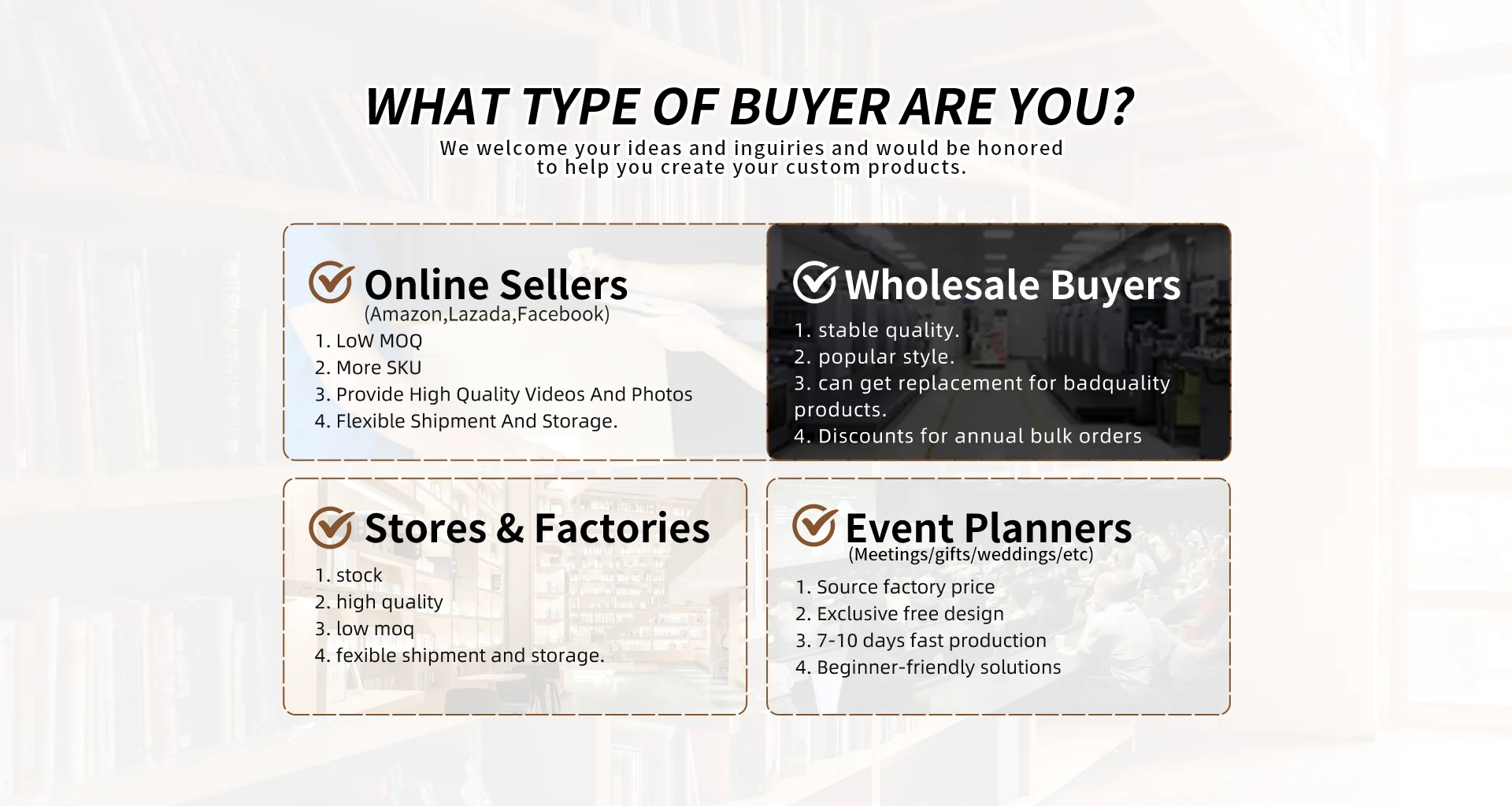 WHAT TYPE OF BUYER ARE YOU?

We welcome your ideas and inguiries and would be honored to help you create your custom products.

Online Sellers
(Amazon,Lazada,Facebook)
1. LoW MOQ
2. More SKU
3. Provide High Quality Videos And Photos
4. Flexible Shipment And Storage.

Wholesale Buyers
1. stable quality.
2. popular style.
3. can get replacement for badquality products.
4. Discounts for annual bulk orders

Stores & Factories
1. stock
2. high quality
3. low moq
4. fexible shipment and storage.

Event Planners
(Meetings/gifts/weddings/etc)
1. Source factory price
2. Exclusive free design
3. 7-10 days fast production
4. Beginner-friendly solutions